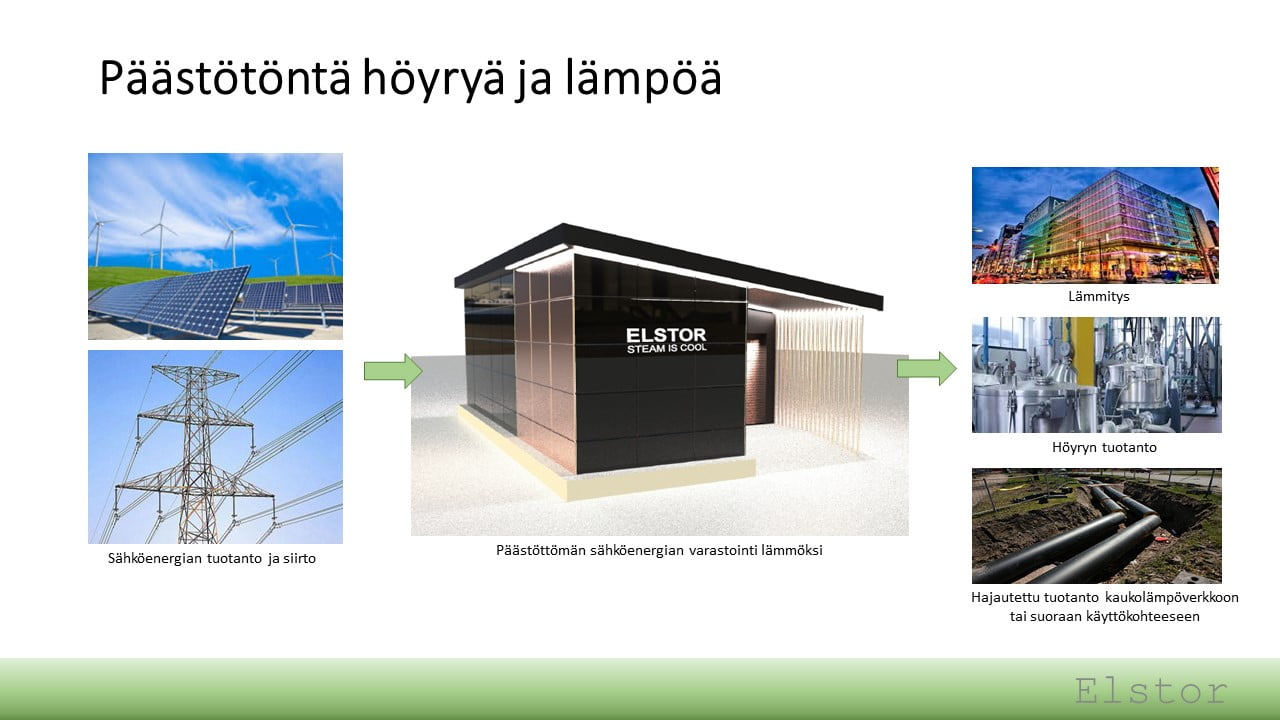 Päästötöntä höyryä ja lämpöä

Sähköenergian tuotanto ja siirto

ELSTOR
STEAM IS COOL

Päästöttömän sähköenergian varastointi lämmöksi

Lämmitys

Höyryn tuotanto

Hajautettu tuotanto kaukolämpöverkkoon tai suoraan käyttökohteeseen

Elstor